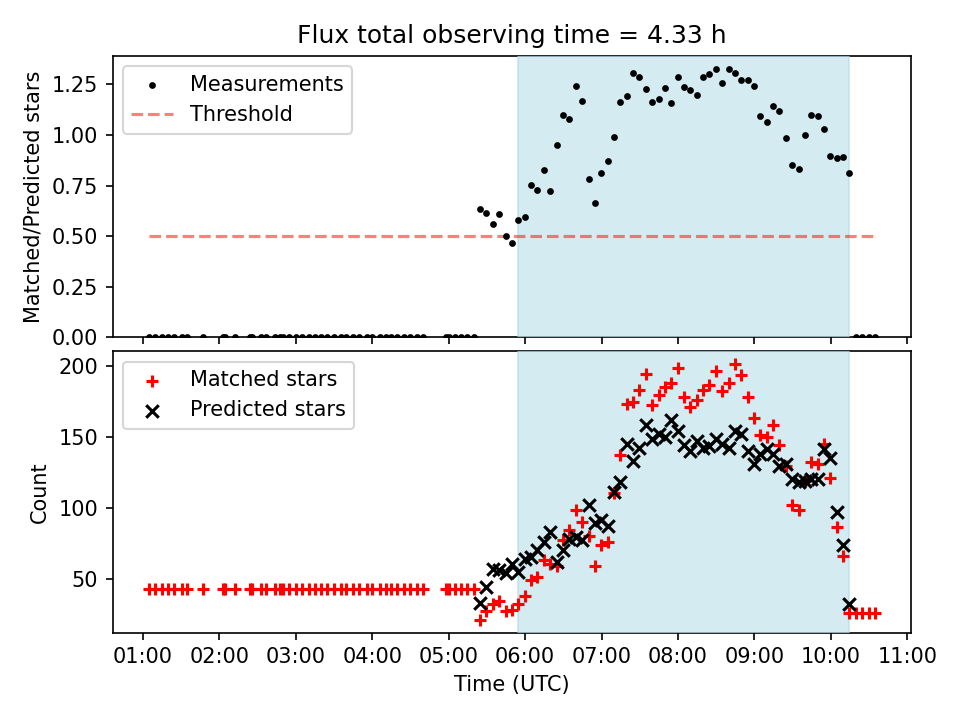 Flux total observing time = 4.33 h

Measurements
Threshold

Matched/Predicted stars

1.25
1.00
0.75
0.50
0.25
0.00

Matched stars
Predicted stars

Count

200
150
100
50

01:00 02:00 03:00 04:00 05:00 06:00 07:00 08:00 09:00 10:00 11:00

Time (UTC)